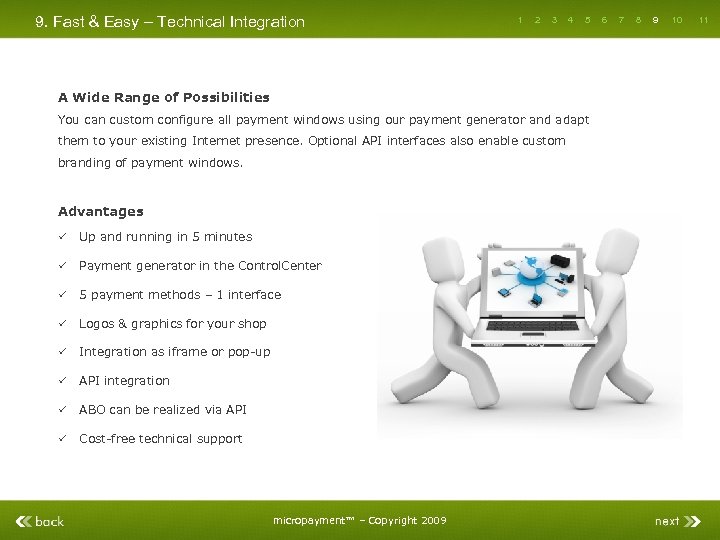 9. Fast & Easy – Technical Integration

1 2 3 4 5 6 7 8 9 10 11

A Wide Range of Possibilities

You can custom configure all payment windows using our payment generator and adapt them to your existing Internet presence. Optional API interfaces also enable custom branding of payment windows.

Advantages

✓ Up and running in 5 minutes

✓ Payment generator in the ControlCenter

✓ 5 payment methods – 1 interface

✓ Logos & graphics for your shop

✓ Integration as iframe or pop-up

✓ API integration

✓ ABO can be realized via API

✓ Cost-free technical support

back

micropayment™ – Copyright 2009

next